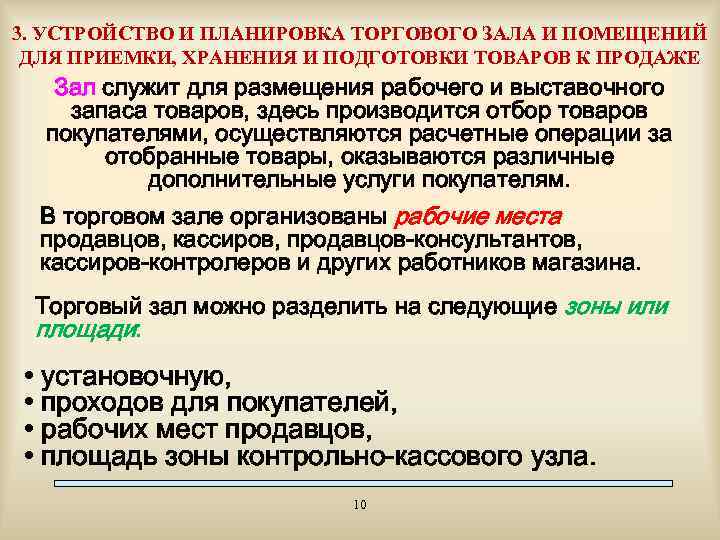 3. УСТРОЙСТВО И ПЛАНИРОВКА ТОРГОВОГО ЗАЛА И ПОМЕЩЕНИЙ ДЛЯ ПРИЕМКИ, ХРАНЕНИЯ И ПОДГОТОВКИ ТОВАРОВ К ПРОДАЖЕ

Зал служит для размещения рабочего и выставочного запаса товаров, здесь производится отбор товаров покупателями, осуществляются расчетные операции за отобранные товары, оказываются различные дополнительные услуги покупателям.

В торговом зале организованы рабочие места продавцов, кассиров, продавцов-консультантов, кассиров-контролеров и других работников магазина.

Торговый зал можно разделить на следующие зоны или площади:

• установочную,
• проходов для покупателей,
• рабочих мест продавцов,
• площадь зоны контрольно-кассового узла.

10